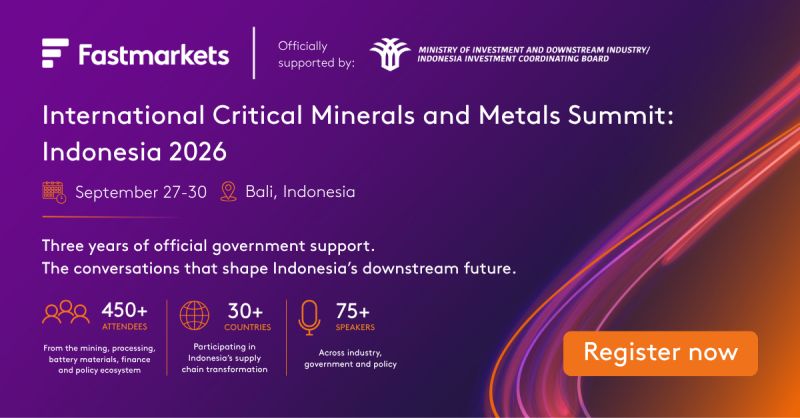 Fastmarkets

Officially supported by:

MINISTRY OF INVESTMENT AND DOWNSTREAM INDUSTRY/ INDONESIA INVESTMENT COORDINATING BOARD

International Critical Minerals and Metals Summit: Indonesia 2026

September 27-30 Bali, Indonesia

Three years of official government support.
The conversations that shape Indonesia's downstream future.

450+
ATTENDEES
From the mining, processing, battery materials, finance and policy ecosystem

30+
COUNTRIES
Participating in Indonesia's supply chain transformation

75+
SPEAKERS
Across industry, government and policy

Register now